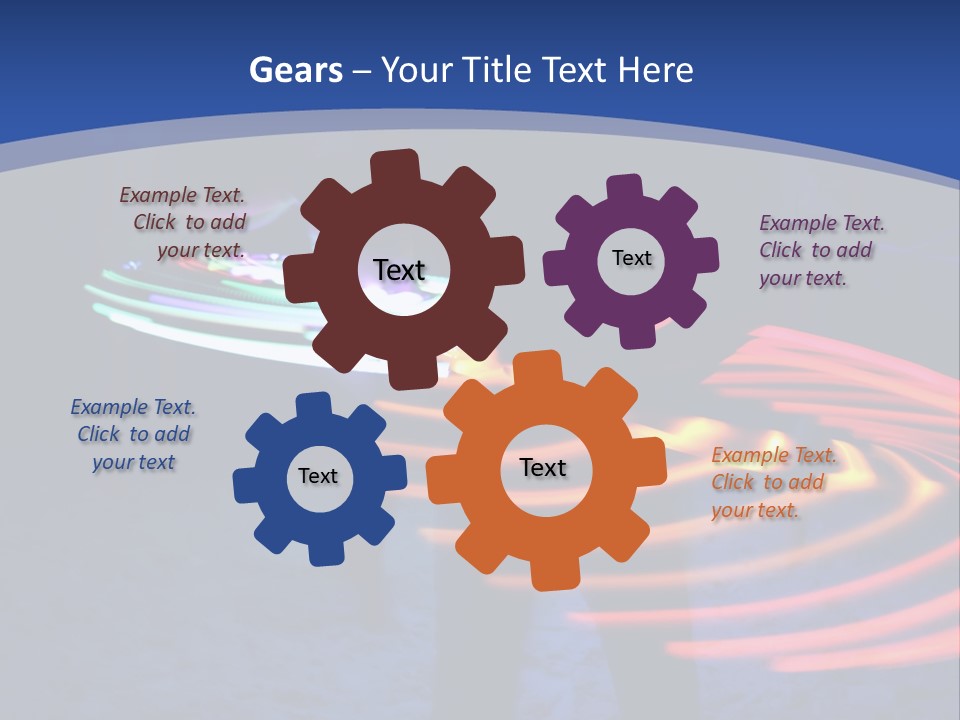 Gears – Your Title Text Here

Example Text. Click to add your text.

Text

Text

Example Text. Click to add your text.

Example Text. Click to add your text

Text

Text

Example Text. Click to add your text.